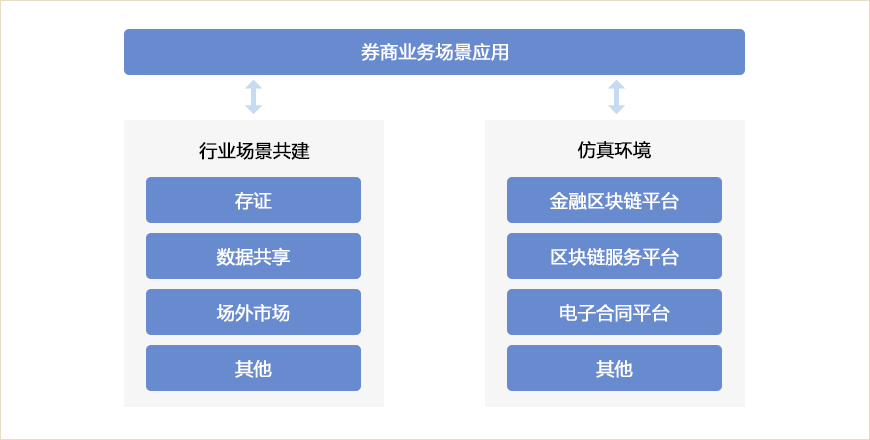 券商业务场景应用

行业场景共建

存证

数据共享

场外市场

其他

仿真环境

金融区块链平台

区块链服务平台

电子合同平台

其他